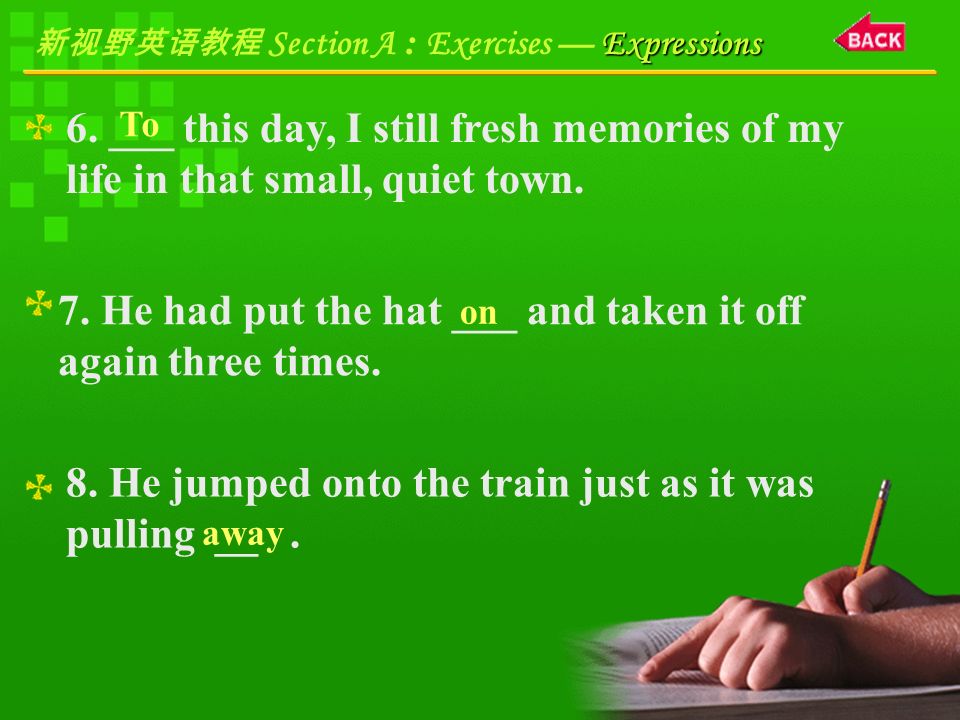 新视野英语教程 Section A : Exercises — Expressions

BACK

6. To this day, I still fresh memories of my life in that small, quiet town.

7. He had put the hat on and taken it off again three times.

8. He jumped onto the train just as it was pulling away .